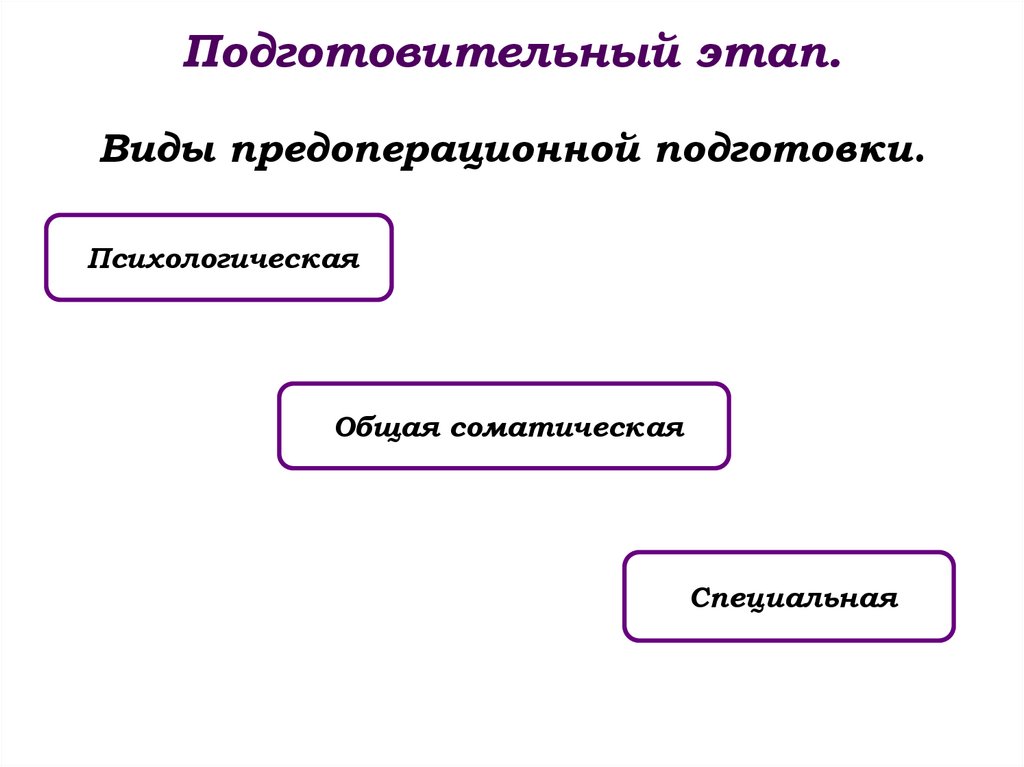 Подготовительный этап.

Виды предоперационной подготовки.

Психологическая

Общая соматическая

Специальная